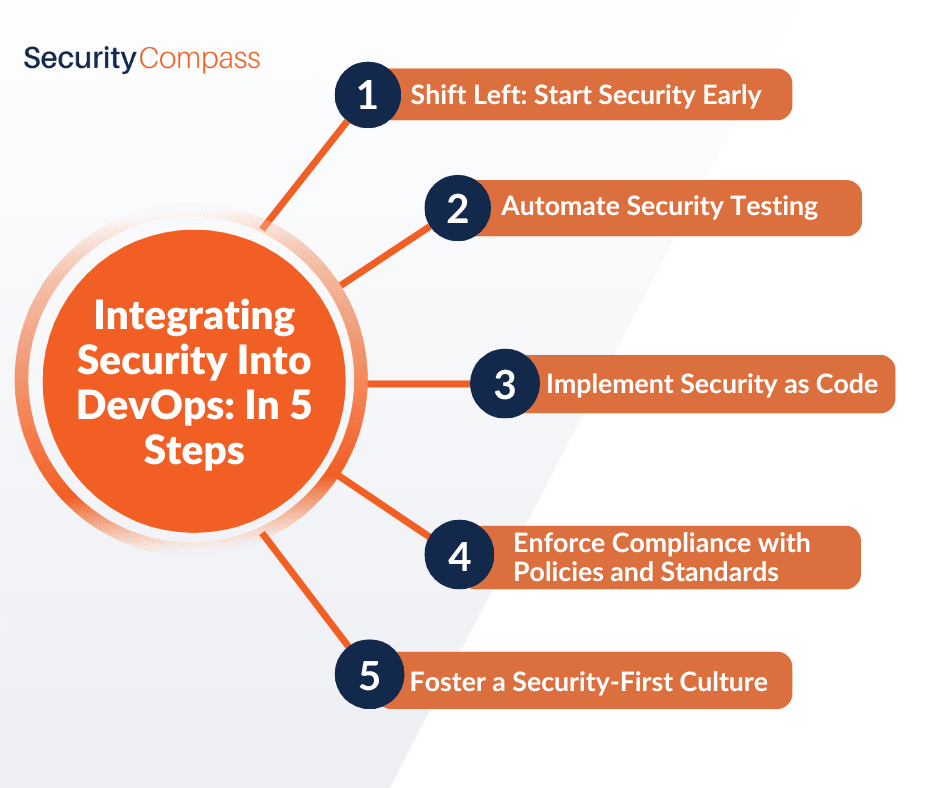 SecurityCompass

Integrating Security Into DevOps: In 5 Steps

1 Shift Left: Start Security Early

2 Automate Security Testing

3 Implement Security as Code

4 Enforce Compliance with Policies and Standards

5 Foster a Security-First Culture